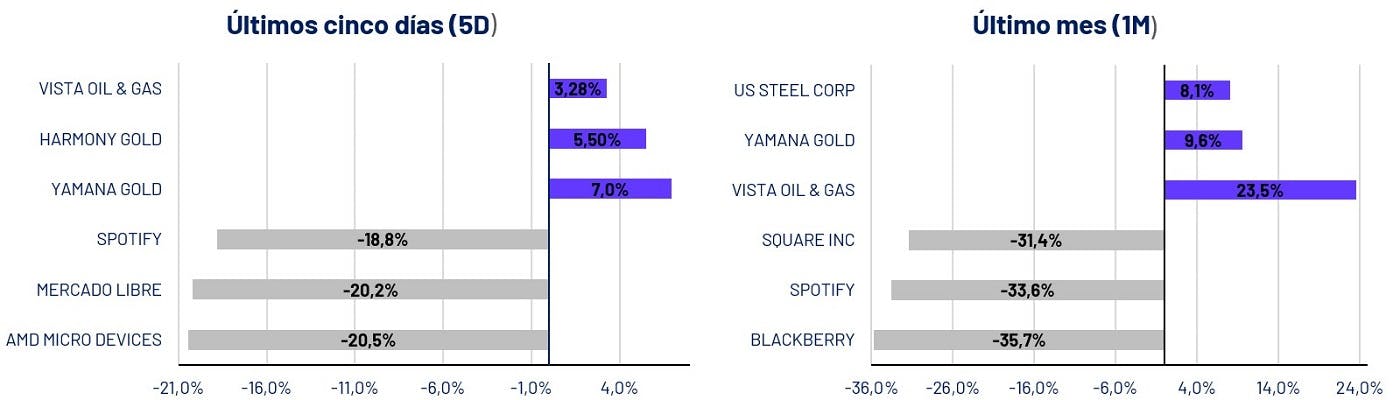 Últimos cinco días (5D)

VISTA OIL & GAS
3,28%
HARMONY GOLD
5,50%
YAMANA GOLD
7,0%
SPOTIFY
-18,8%
MERCADO LIBRE
-20,2%
AMD MICRO DEVICES
-20,5%

-21,0% -16,0% -11,0% -6,0% -1,0% 4,0%

Último mes (1M)

US STEEL CORP
8,1%
YAMANA GOLD
9,6%
VISTA OIL & GAS
23,5%
SQUARE INC
-31,4%
SPOTIFY
-33,6%
BLACKBERRY
-35,7%

-36,0% -26,0% -16,0% -6,0% 4,0% 14,0% 24,0%